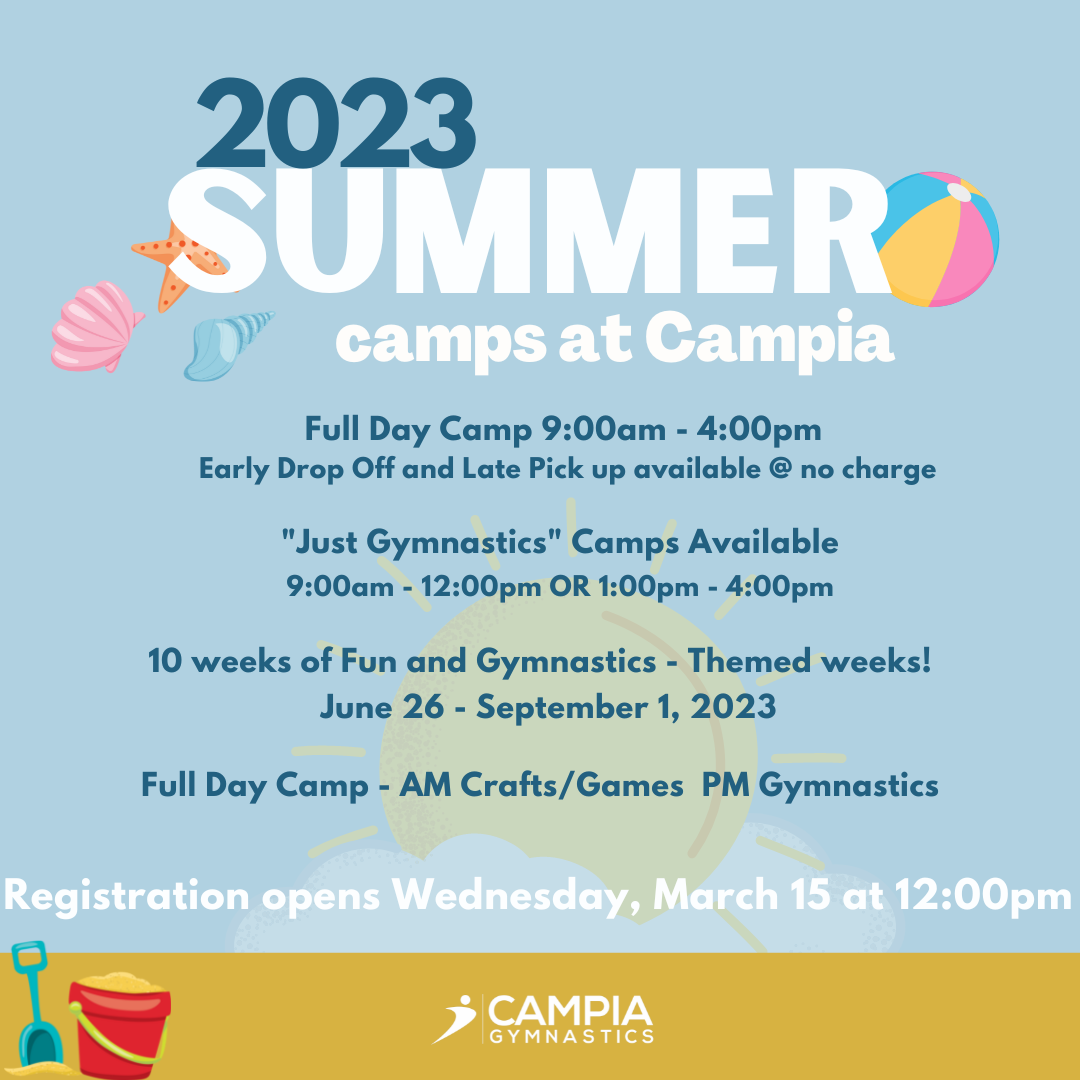 2023
SUMMER
camps at Campia

Full Day Camp 9:00am - 4:00pm
Early Drop Off and Late Pick up available @ no charge

"Just Gymnastics" Camps Available
9:00am - 12:00pm OR 1:00pm - 4:00pm

10 weeks of Fun and Gymnastics - Themed weeks!
June 26 - September 1, 2023

Full Day Camp - AM Crafts/Games PM Gymnastics

Registration opens Wednesday, March 15 at 12:00pm

CAMPIA
GYMNASTICS